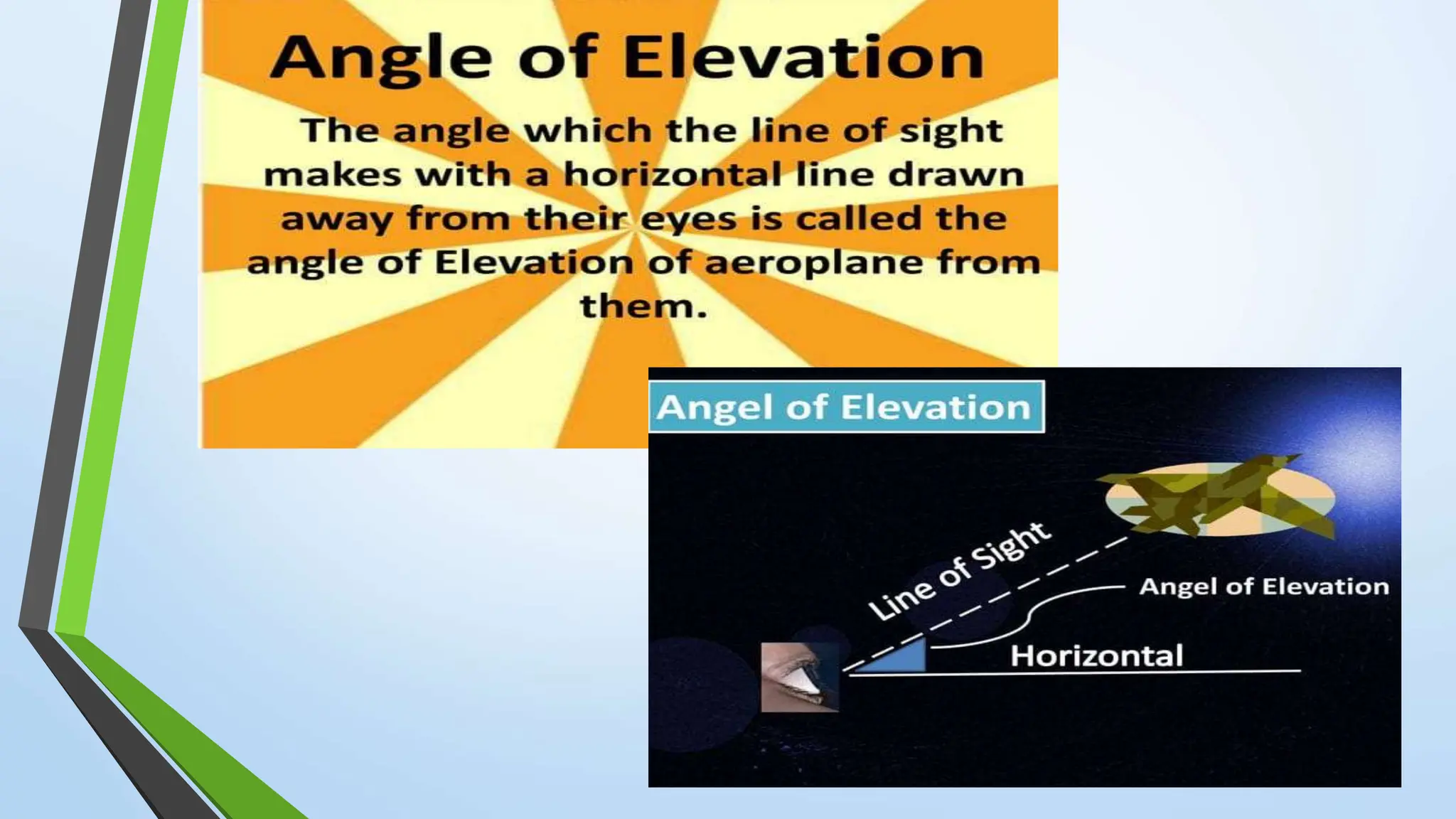 Angle of Elevation

The angle which the line of sight makes with a horizontal line drawn away from their eyes is called the angle of Elevation of aeroplane from them.

Angel of Elevation

Line of Sight

Angel of Elevation

Horizontal